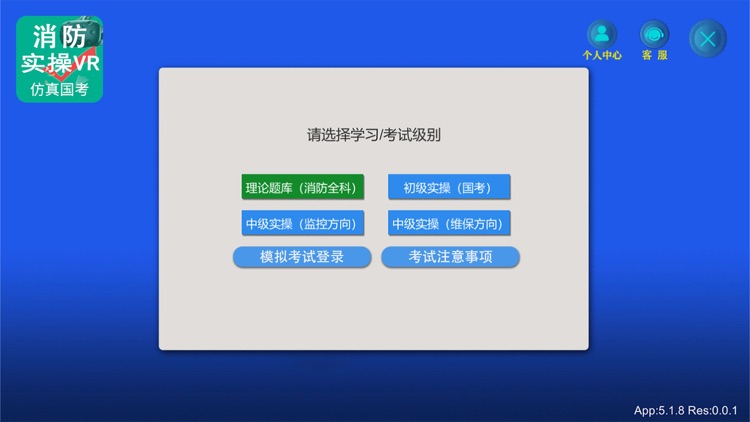 消防
实操VR
仿真国考

个人中心
客 服

请选择学习/考试级别

理论题库（消防全科）
初级实操（国考）
中级实操（监控方向）
中级实操（维保方向）
模拟考试登录
考试注意事项

App:5.1.8 Res:0.0.1